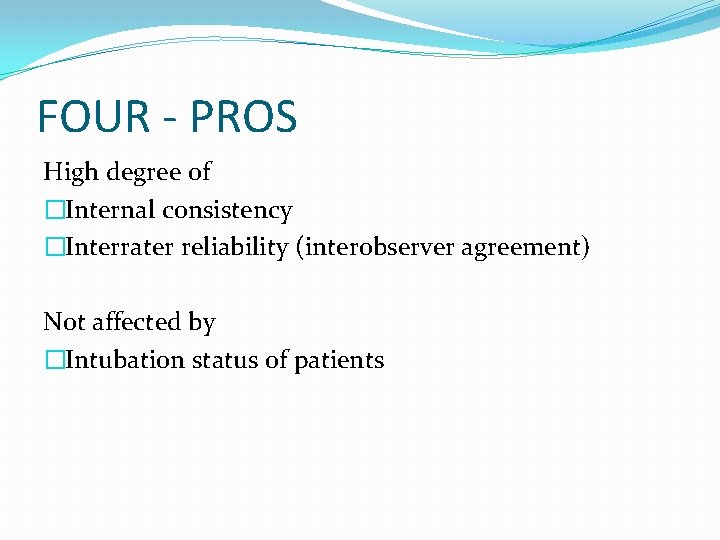 FOUR - PROS

High degree of
□Internal consistency
□Interrater reliability (interobserver agreement)

Not affected by
□Intubation status of patients